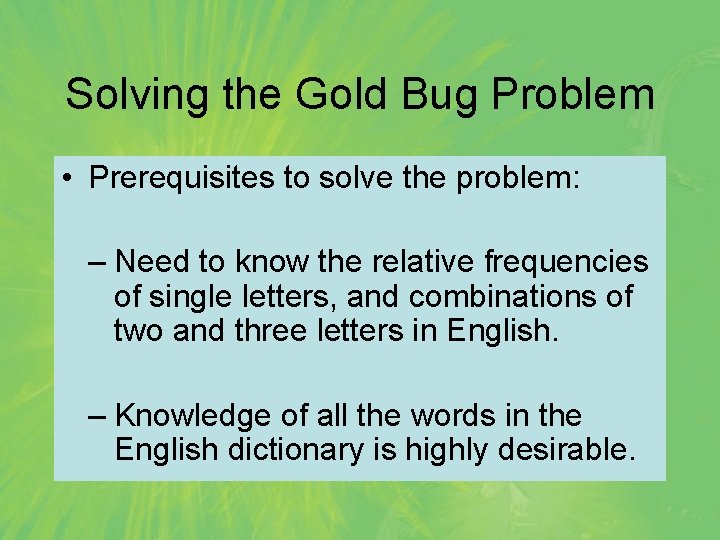 Solving the Gold Bug Problem

• Prerequisites to solve the problem:

– Need to know the relative frequencies of single letters, and combinations of two and three letters in English.

– Knowledge of all the words in the English dictionary is highly desirable.